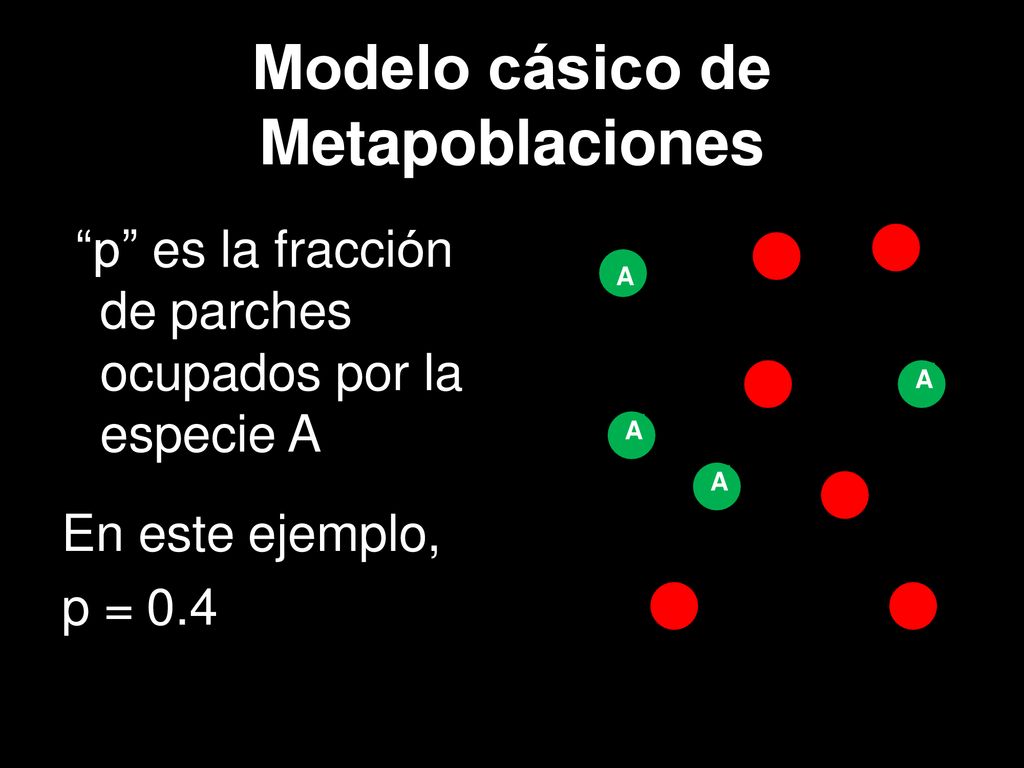 Modelo cásico de Metapoblaciones

“p” es la fracción de parches ocupados por la especie A

En este ejemplo,
p = 0.4

A

A

A

A